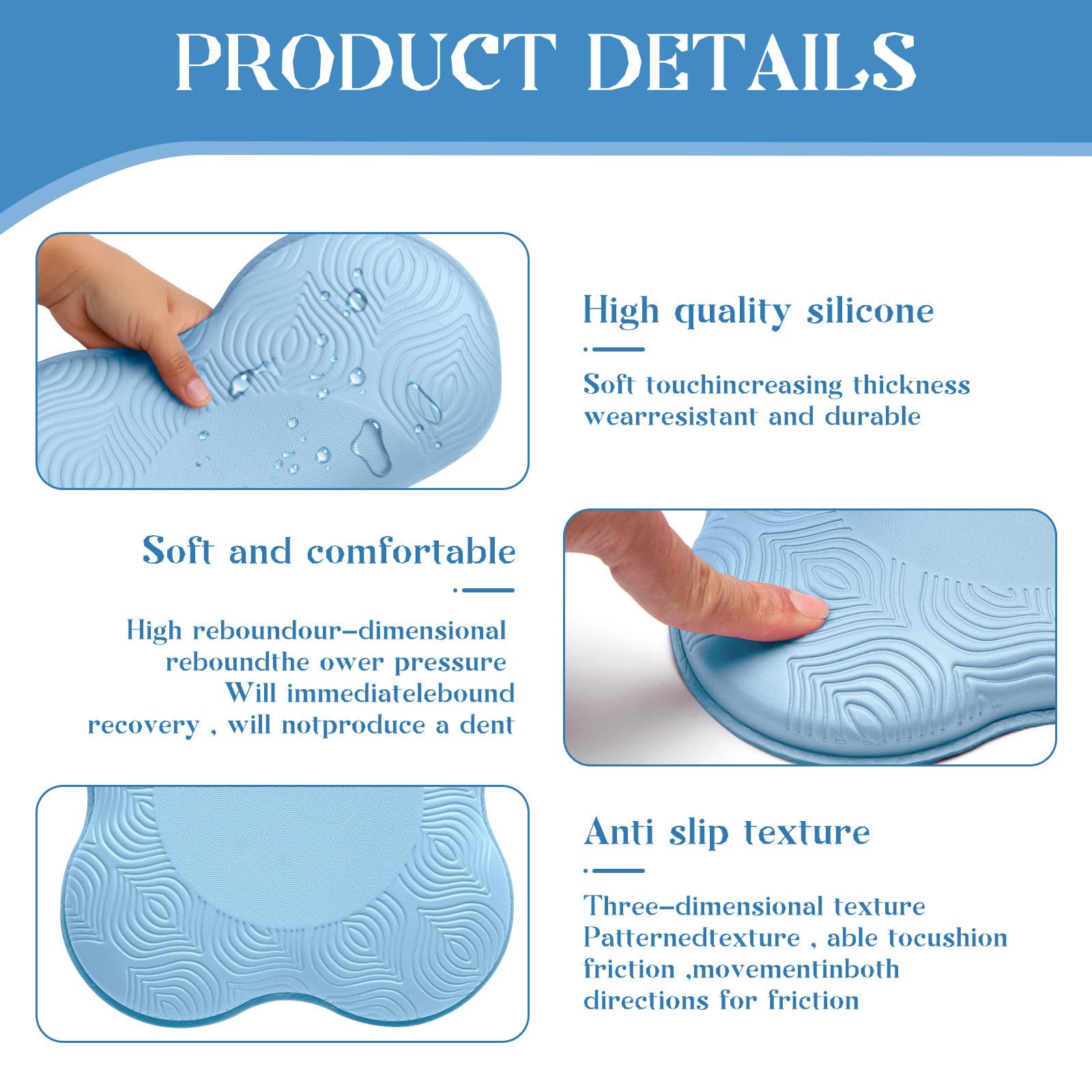 PRODUCT DETAILS

High quality silicone

Soft touchincreasing thickness wearresistant and durable

Soft and comfortable

High reboundour-dimensional reboundthe ower pressure Will immediatelebound recovery , will notproduce a dent

Anti slip texture

Three-dimensional texture Patternedtexture , able tocushion friction ,movementinboth directions for friction